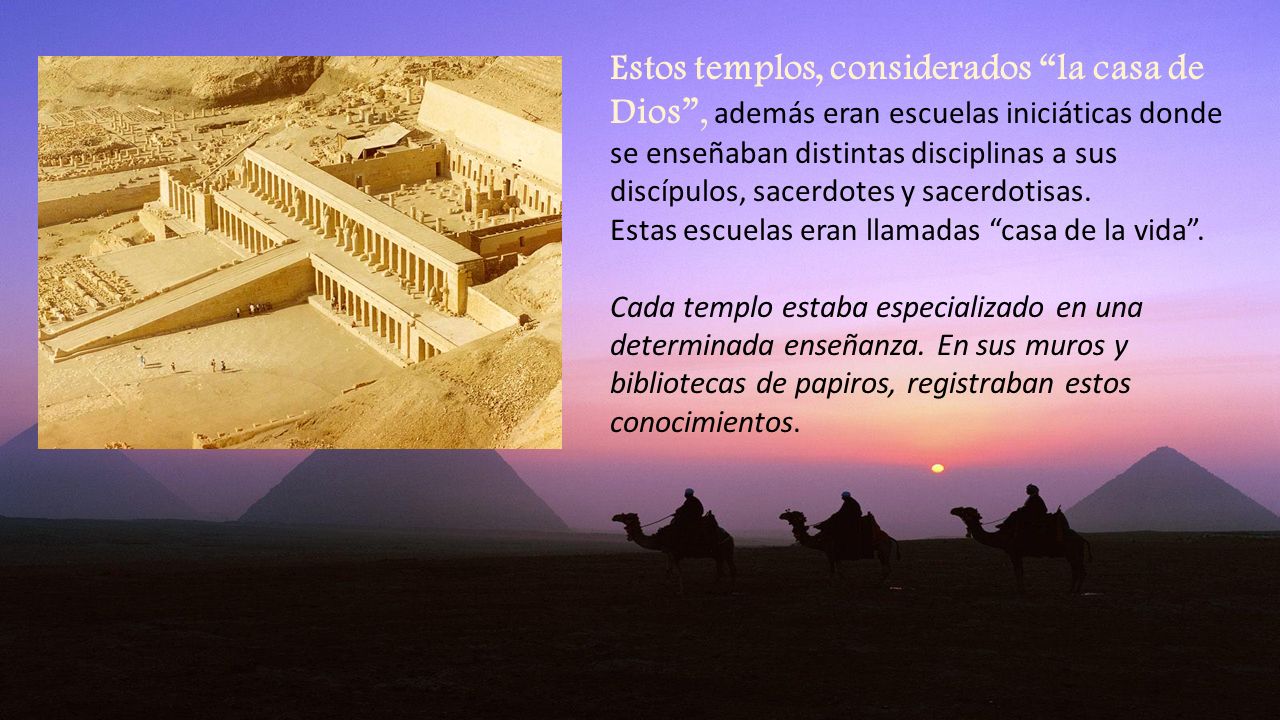 Estos templos, considerados “la casa de Dios”, además eran escuelas iniciáticas donde se enseñaban distintas disciplinas a sus discípulos, sacerdotes y sacerdotisas.
Estas escuelas eran llamadas “casa de la vida”.

Cada templo estaba especializado en una determinada enseñanza. En sus muros y bibliotecas de papiros, registraban estos conocimientos.